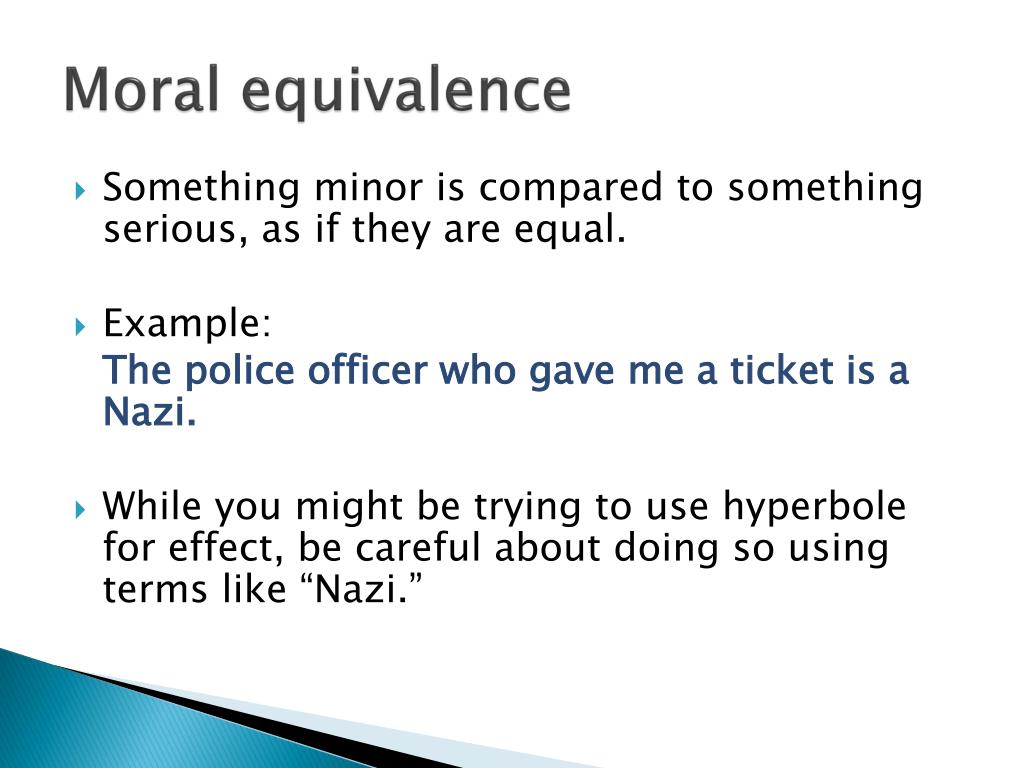 Moral equivalence

Something minor is compared to something serious, as if they are equal.

Example:
The police officer who gave me a ticket is a Nazi.

While you might be trying to use hyperbole for effect, be careful about doing so using terms like “Nazi.”